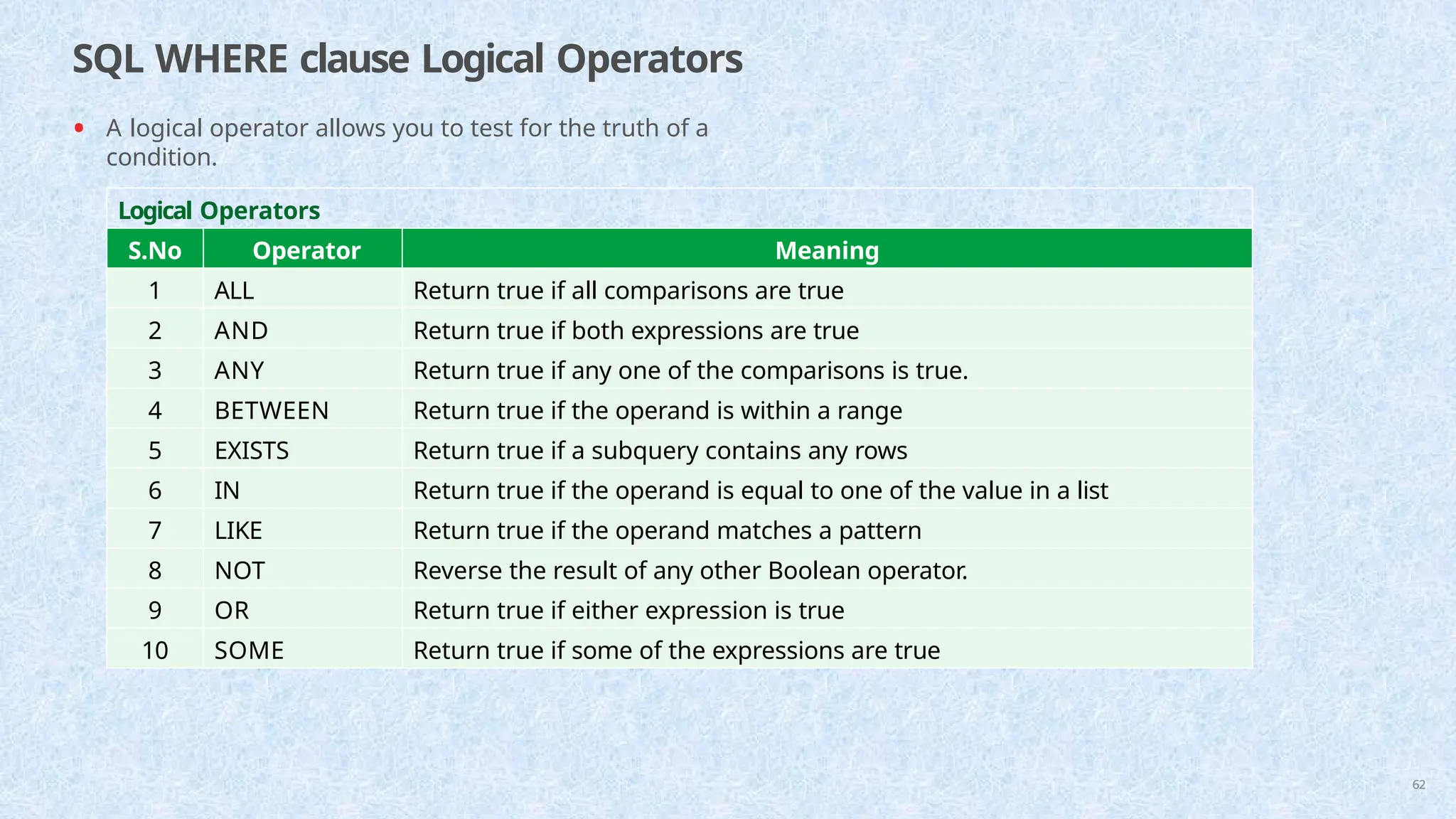 SQL WHERE clause Logical Operators

• A logical operator allows you to test for the truth of a condition.

Logical Operators

| S.No | Operator | Meaning |
|---|---|---|
| 1 | ALL | Return true if all comparisons are true |
| 2 | AND | Return true if both expressions are true |
| 3 | ANY | Return true if any one of the comparisons is true. |
| 4 | BETWEEN | Return true if the operand is within a range |
| 5 | EXISTS | Return true if a subquery contains any rows |
| 6 | IN | Return true if the operand is equal to one of the value in a list |
| 7 | LIKE | Return true if the operand matches a pattern |
| 8 | NOT | Reverse the result of any other Boolean operator. |
| 9 | OR | Return true if either expression is true |
| 10 | SOME | Return true if some of the expressions are true |

62